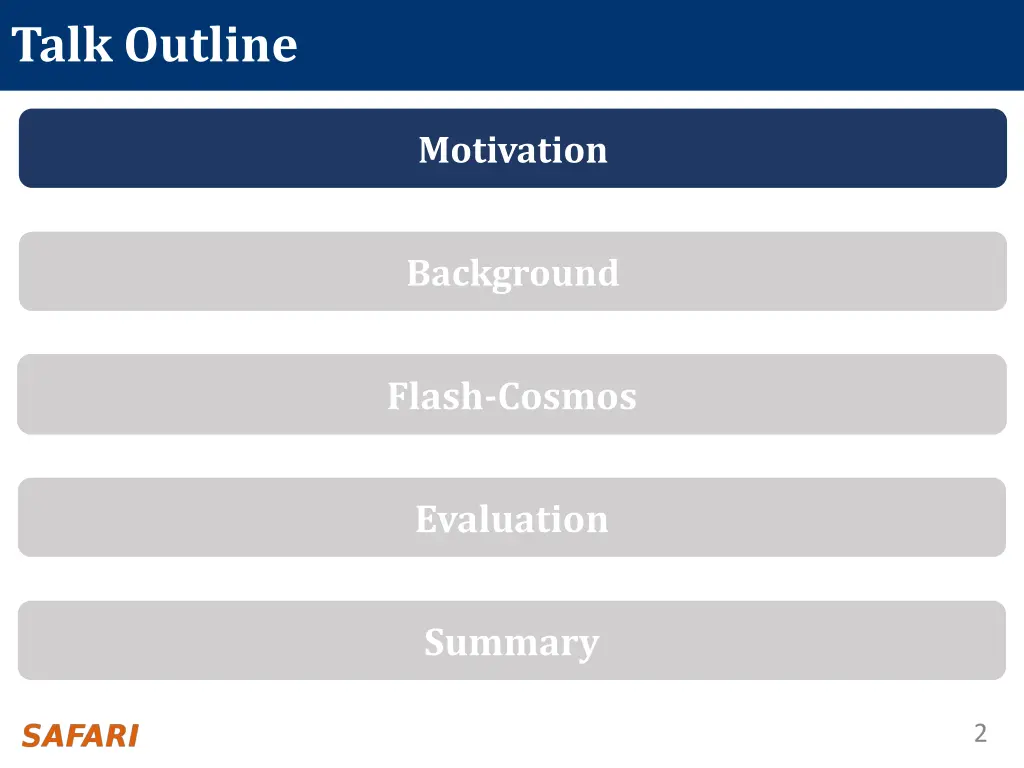 Talk Outline

Motivation

Background

Flash-Cosmos

Evaluation

Summary

SAFARI

2